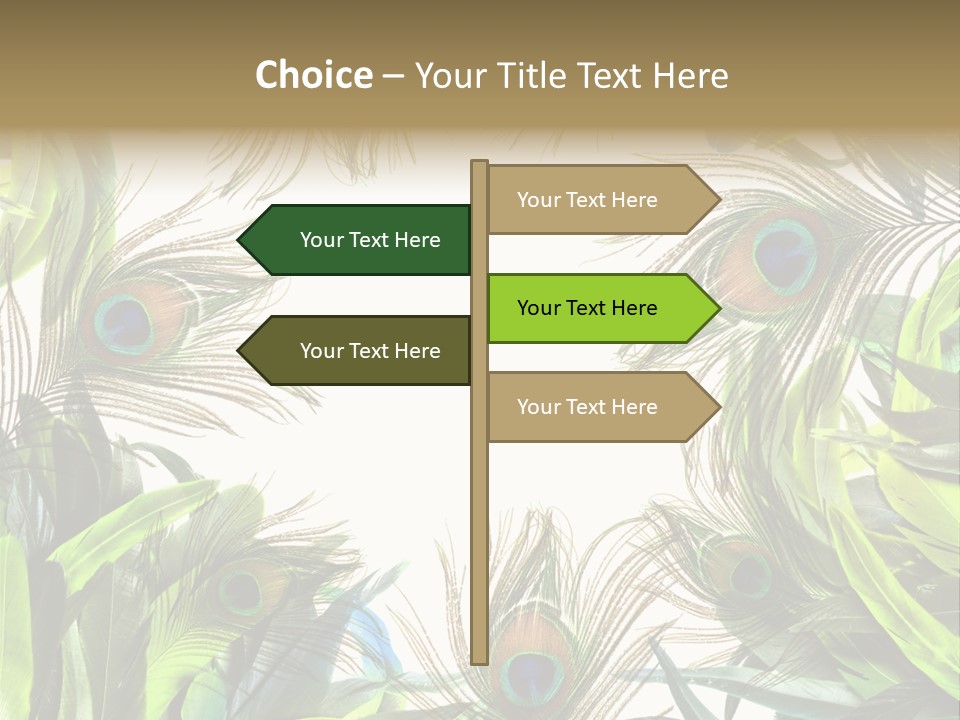 Choice – Your Title Text Here

Your Text Here

Your Text Here

Your Text Here

Your Text Here

Your Text Here